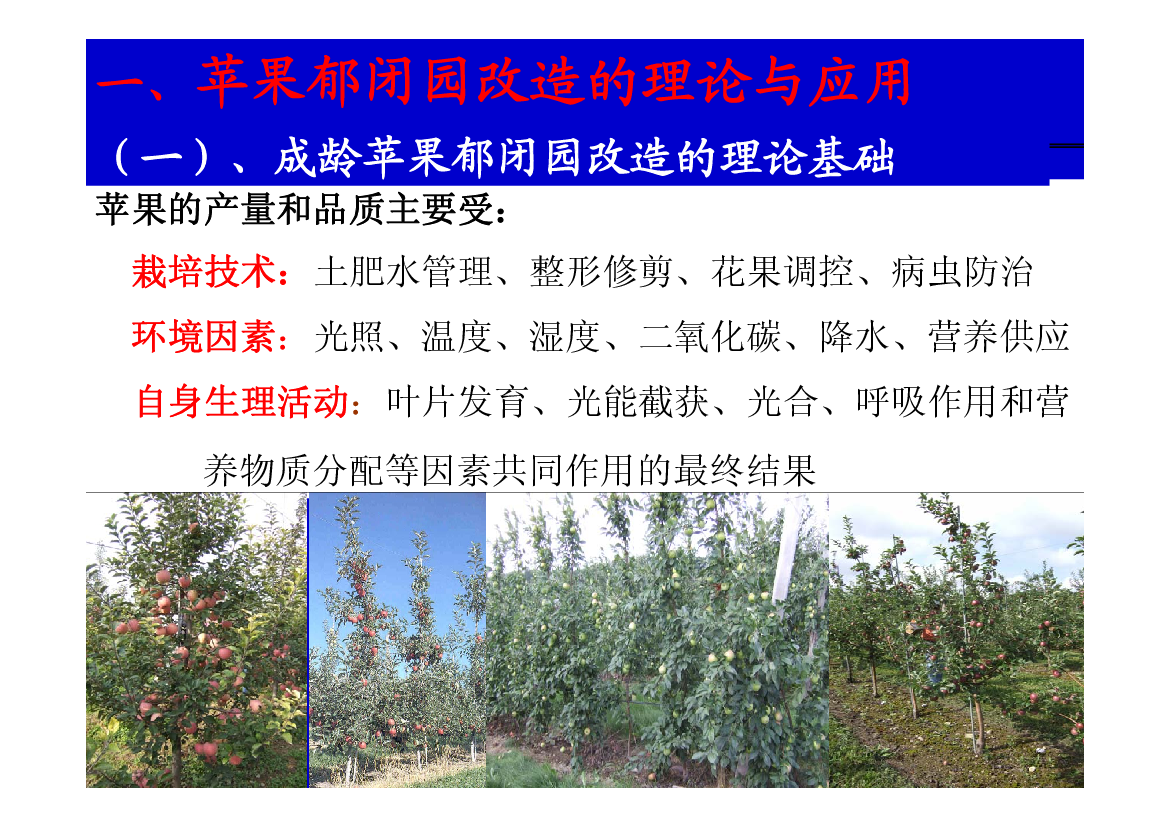 一、苹果郁闭园改造的理论与应用

（一）、成龄苹果郁闭园改造的理论基础

苹果的产量和品质主要受：

栽培技术：土肥水管理、整形修剪、花果调控、病虫防治

环境因素：光照、温度、湿度、二氧化碳、降水、营养供应

自身生理活动：叶片发育、光能截获、光合、呼吸作用和营养物质分配等因素共同作用的最终结果